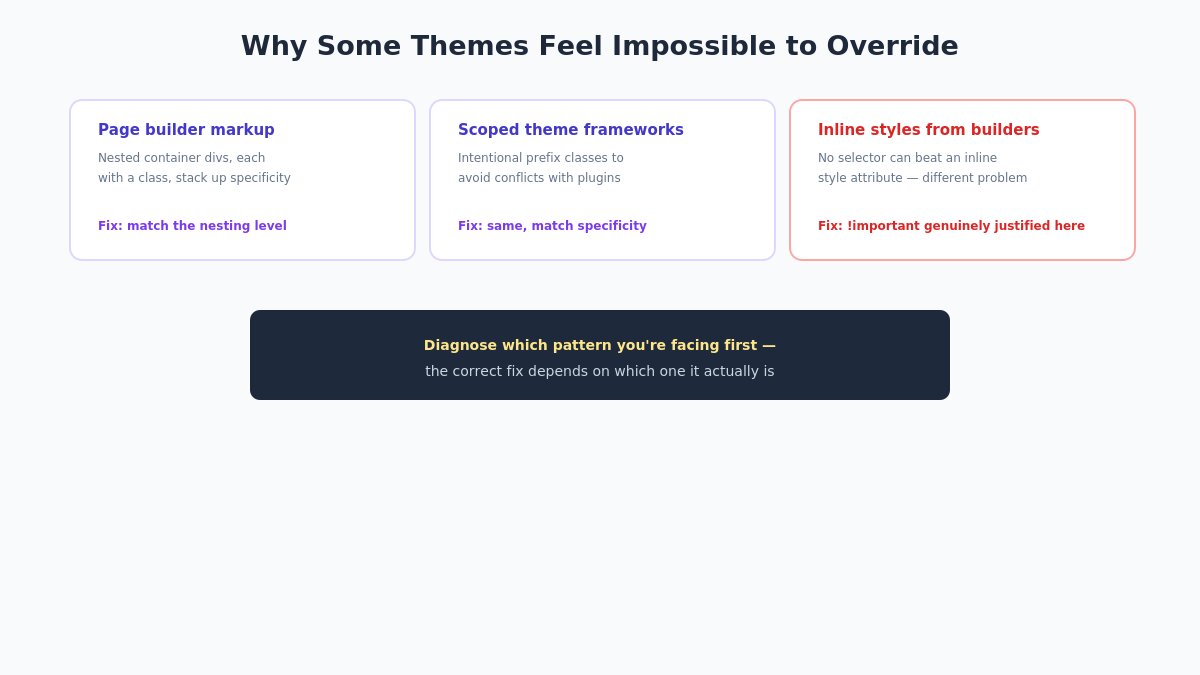 Why Some Themes Feel Impossible to Override

Page builder markup

Nested container divs, each with a class, stack up specificity

Fix: match the nesting level

Scoped theme frameworks

Intentional prefix classes to avoid conflicts with plugins

Fix: same, match specificity

Inline styles from builders

No selector can beat an inline style attribute — different problem

Fix: !important genuinely justified here

Diagnose which pattern you're facing first —
the correct fix depends on which one it actually is